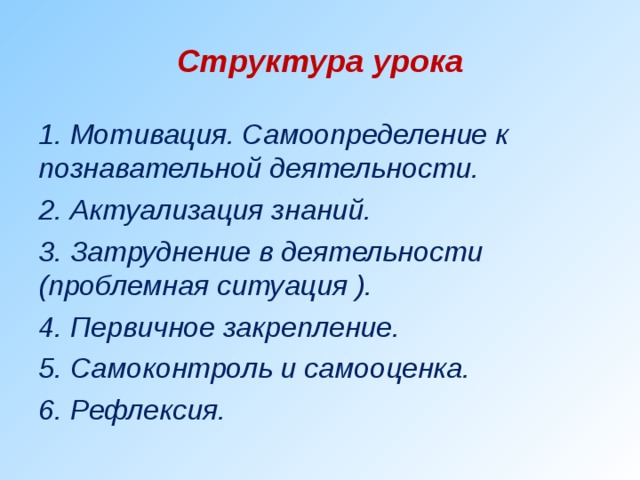 Структура урока

1. Мотивация. Самоопределение к познавательной деятельности.

2. Актуализация знаний.

3. Затруднение в деятельности (проблемная ситуация ).

4. Первичное закрепление.

5. Самоконтроль и самооценка.

6. Рефлексия.